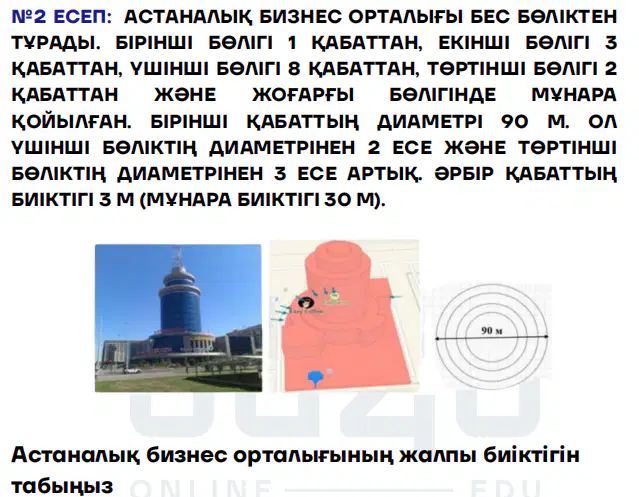 №2 ЕСЕП: АСТАНАЛЫҚ БИЗНЕС ОРТАЛЫҒЫ БЕС БӨЛІКТЕН ТҰРАДЫ. БІРІНШІ БӨЛІГІ 1 ҚАБАТТАН, ЕКІНШІ БӨЛІГІ 3 ҚАБАТТАН, ҮШІНШІ БӨЛІГІ 8 ҚАБАТТАН, ТӨРТІНШІ БӨЛІГІ 2 ҚАБАТТАН ЖӘНЕ ЖОҒАРҒЫ БӨЛІГІНДЕ МҰНАРА ҚОЙЫЛҒАН. БІРІНШІ ҚАБАТТЫҢ ДИАМЕТРІ 90 М. ОЛ ҮШІНШІ БӨЛІКТІҢ ДИАМЕТРІНЕН 2 ЕСЕ ЖӘНЕ ТӨРТІНШІ БӨЛІКТІҢ ДИАМЕТРІНЕН 3 ЕСЕ АРТЫҚ. ӘРБІР ҚАБАТТЫҢ БИІКТІГІ 3 М (МҰНАРА БИІКТІГІ 30 М).

90 м

Астаналық бизнес орталығының жалпы биіктігін табыңыз

ONLINE EDU